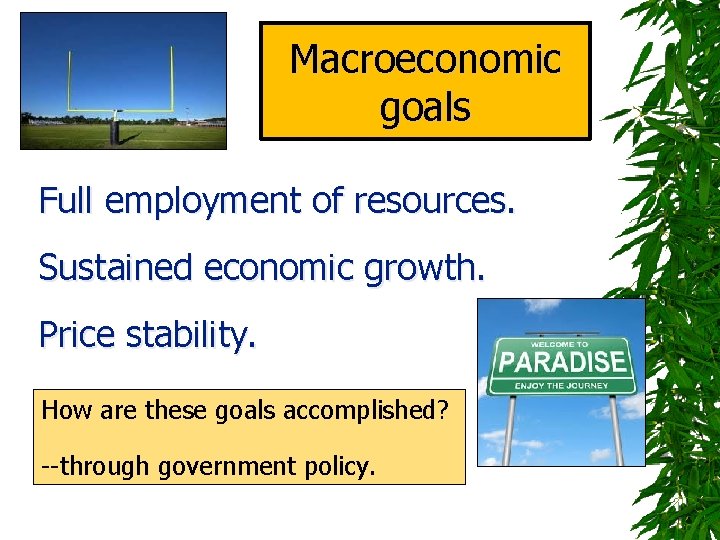 Macroeconomic goals

Full employment of resources.

Sustained economic growth.

Price stability.

WELCOME TO
PARADISE
ENJOY THE JOURNEY

How are these goals accomplished?

--through government policy.